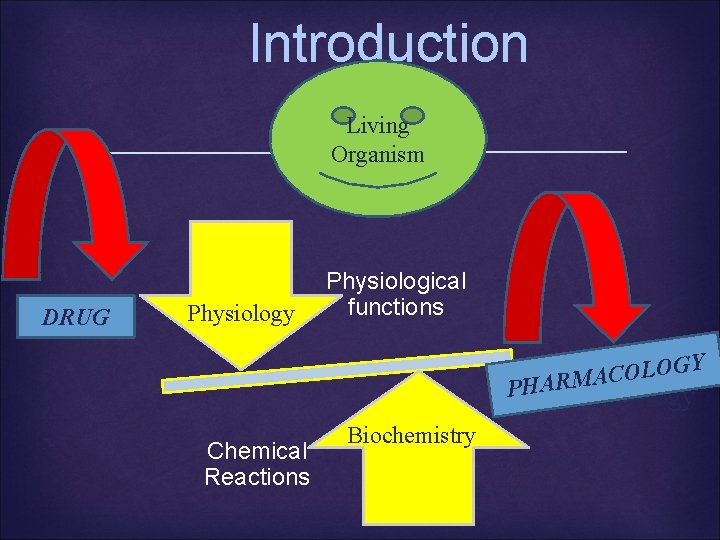 Introduction

Living Organism

DRUG

Physiology

Physiological functions

PHARMACOLOGY

Chemical Reactions

Biochemistry